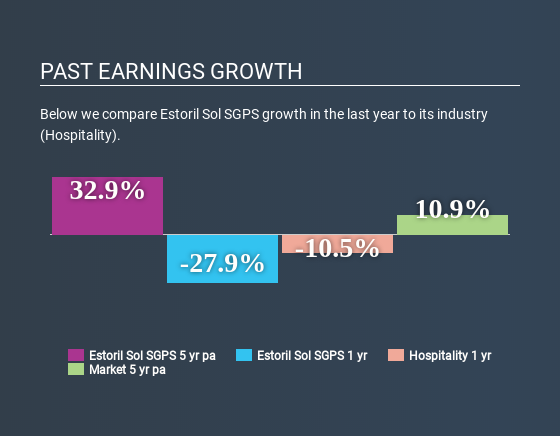 PAST EARNINGS GROWTH

Below we compare Estoril Sol SGPS growth in the last year to its industry (Hospitality).

32.9%

-27.9%

-10.5%

10.9%

Estoril Sol SGPS 5 yr pa
Estoril Sol SGPS 1 yr
Hospitality 1 yr
Market 5 yr pa